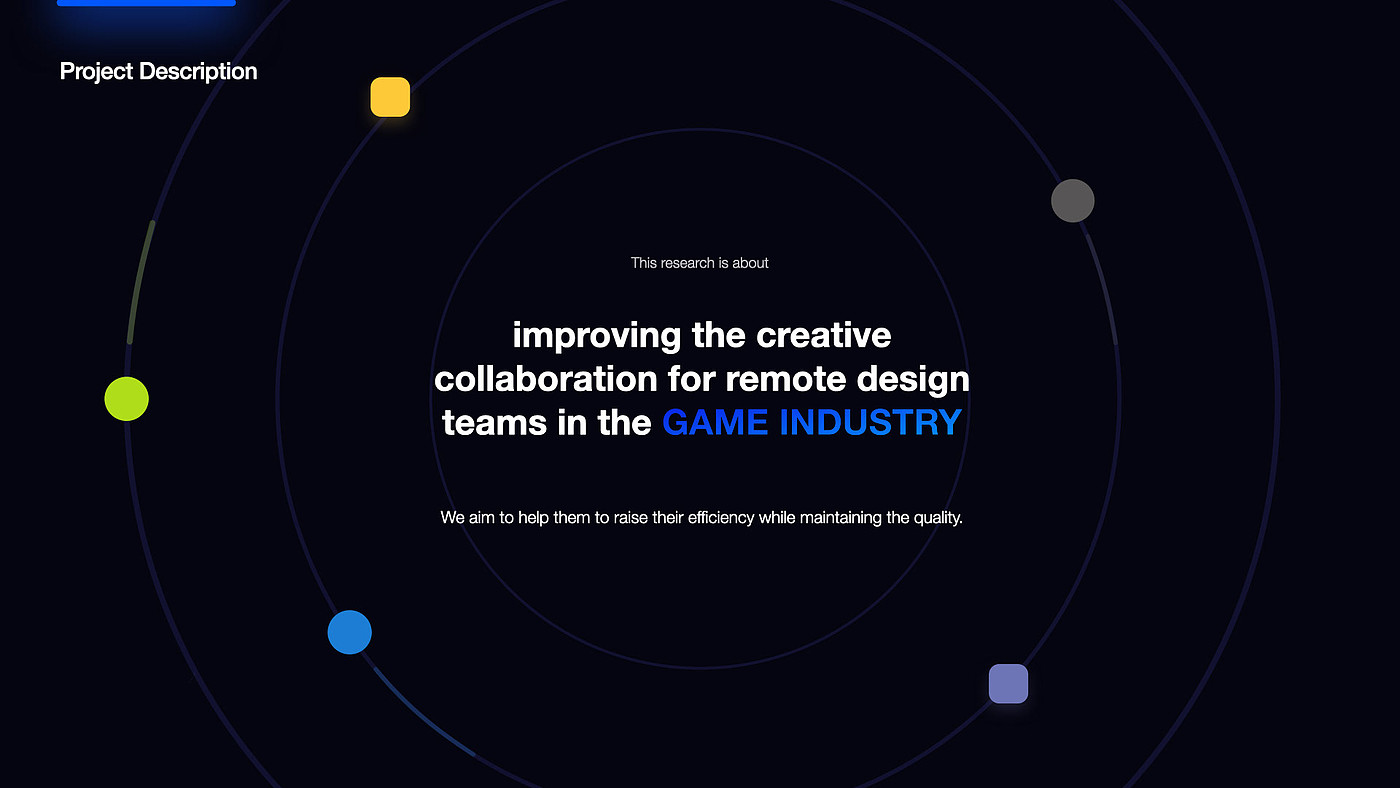 Project Description

This research is about

improving the creative collaboration for remote design teams in the GAME INDUSTRY

We aim to help them to raise their efficiency while maintaining the quality.